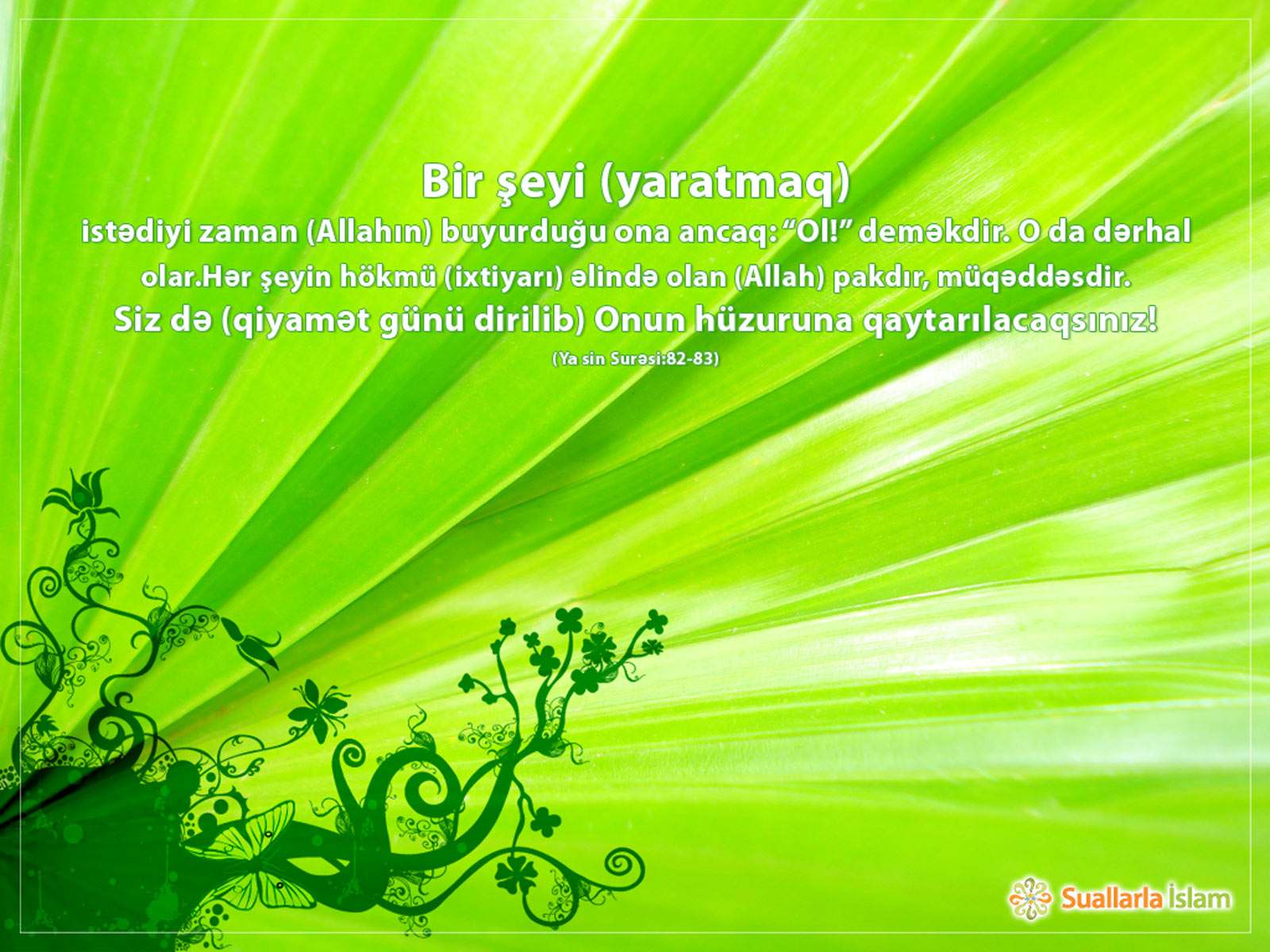 Bir şeyi (yaratmaq)
istədiyi zaman (Allahın) buyurduğu ona ancaq: “Ol!” deməkdir. O da dərhal olar.Hər şeyin hökmü (ixtiyarı) əlində olan (Allah) pakdır, müqəddəsdir.
Siz də (qiyamət günü dirilib) Onun hüzuruna qaytarılacaqsınız!
(Ya sin Surəsi:82-83)

Suallarla İslam